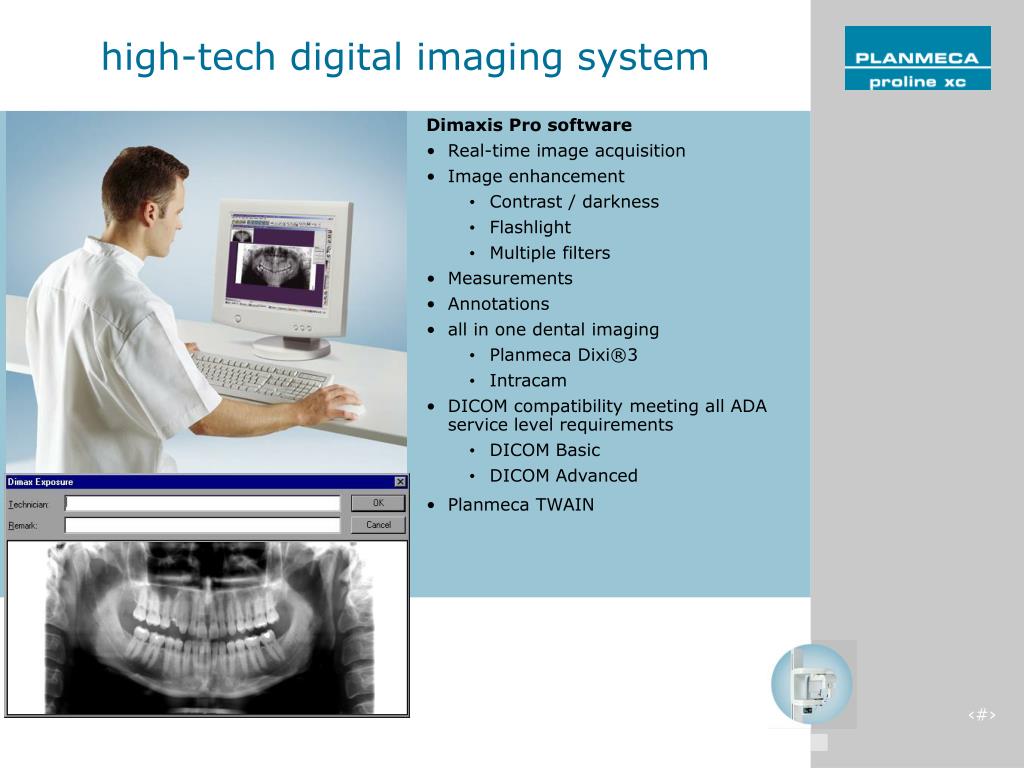 high-tech digital imaging system

PLANMECA
proline xc

Dimaxis Pro software
• Real-time image acquisition
• Image enhancement
 • Contrast / darkness
 • Flashlight
 • Multiple filters
• Measurements
• Annotations
• all in one dental imaging
 • Planmeca Dixi®3
 • Intracam
• DICOM compatibility meeting all ADA service level requirements
 • DICOM Basic
 • DICOM Advanced
• Planmeca TWAIN

Dimax Exposure
Technician:
Remark:
OK
Cancel

‹#›